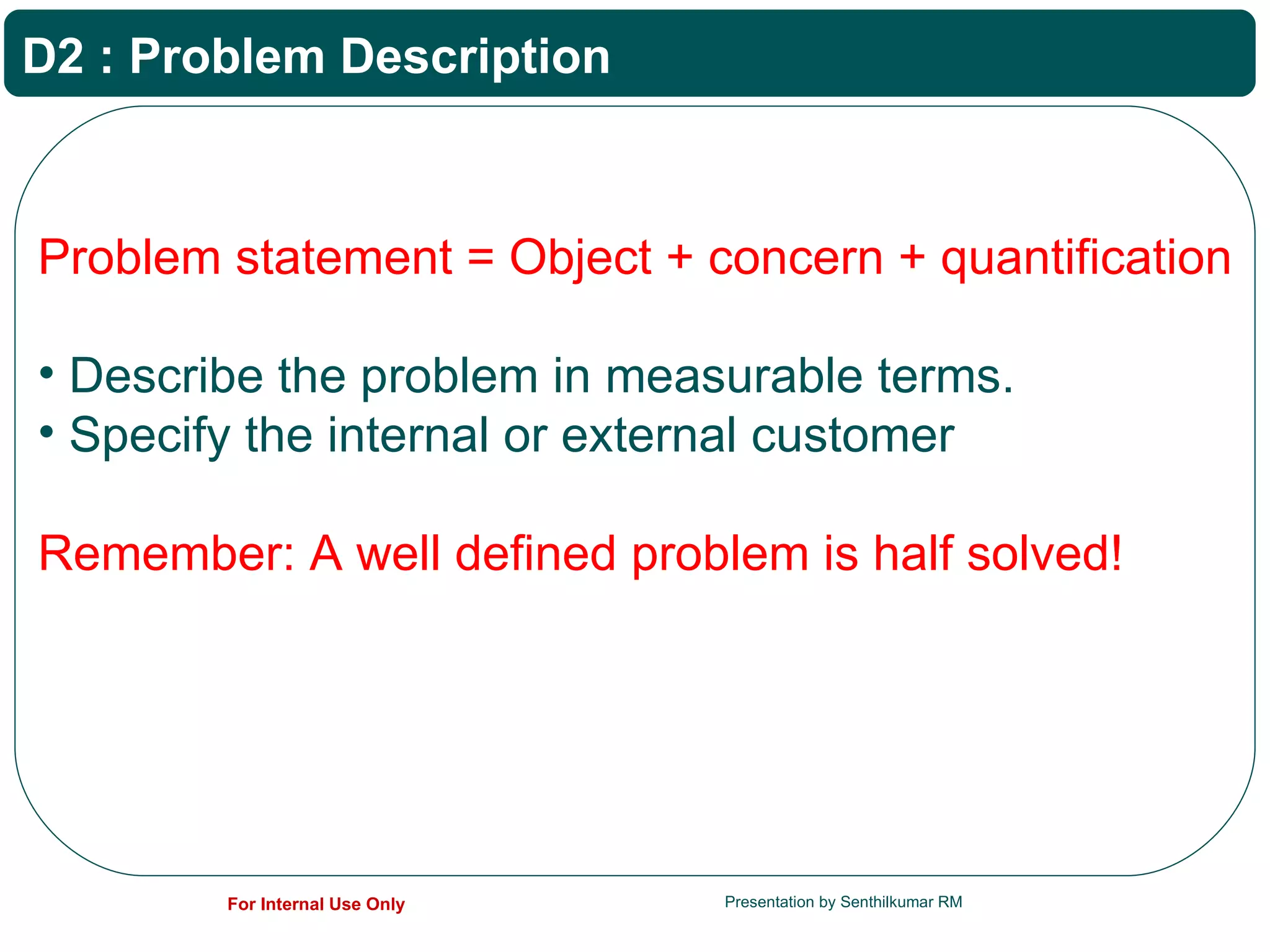 D2 : Problem Description

Problem statement = Object + concern + quantification

• Describe the problem in measurable terms.
• Specify the internal or external customer

Remember: A well defined problem is half solved!

For Internal Use Only

Presentation by Senthilkumar RM